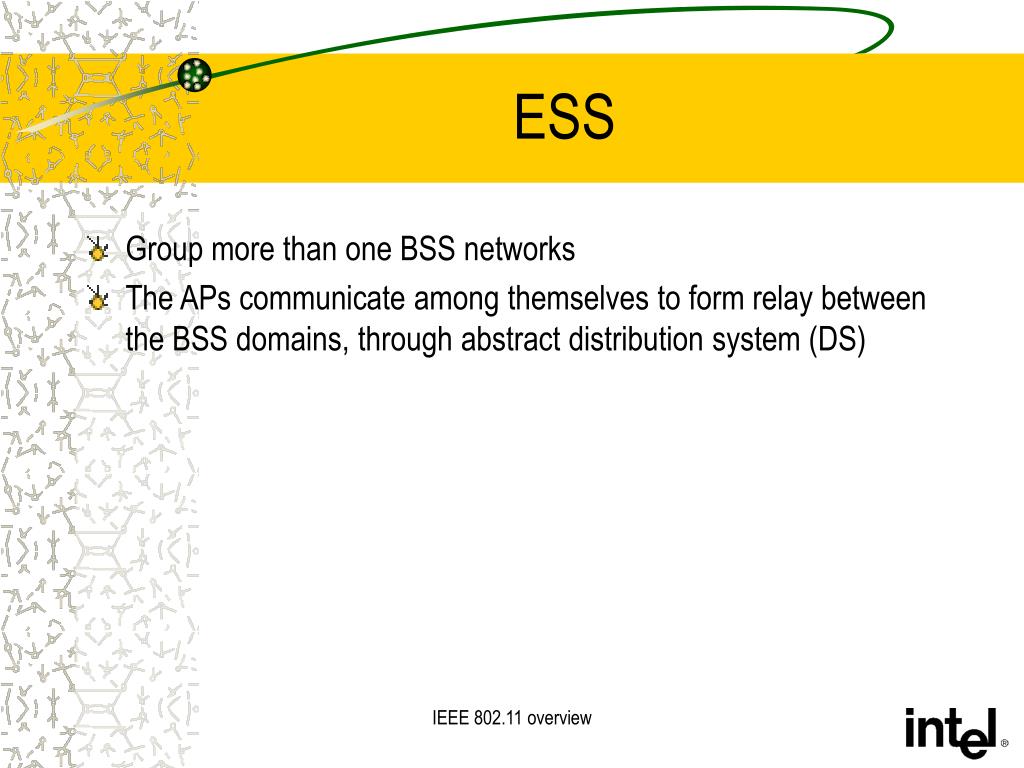 ESS

Group more than one BSS networks

The APs communicate among themselves to form relay between the BSS domains, through abstract distribution system (DS)

IEEE 802.11 overview

intel®